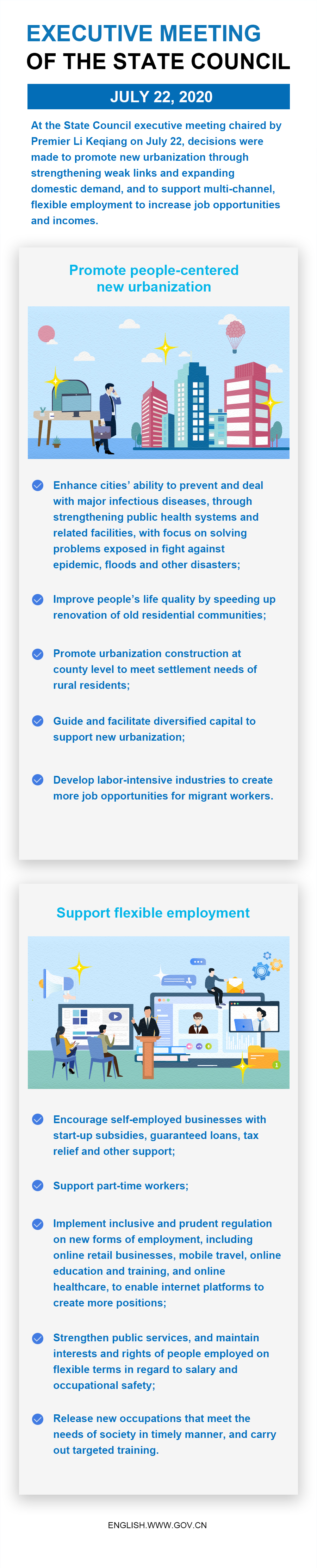 EXECUTIVE MEETING
OF THE STATE COUNCIL

JULY 22, 2020

At the State Council executive meeting chaired by Premier Li Keqiang on July 22, decisions were made to promote new urbanization through strengthening weak links and expanding domestic demand, and to support multi-channel, flexible employment to increase job opportunities and incomes.

Promote people-centered new urbanization

Enhance cities' ability to prevent and deal with major infectious diseases, through strengthening public health systems and related facilities, with focus on solving problems exposed in fight against epidemic, floods and other disasters;

Improve people's life quality by speeding up renovation of old residential communities;

Promote urbanization construction at county level to meet settlement needs of rural residents;

Guide and facilitate diversified capital to support new urbanization;

Develop labor-intensive industries to create more job opportunities for migrant workers.

Support flexible employment

Encourage self-employed businesses with start-up subsidies, guaranteed loans, tax relief and other support;

Support part-time workers;

Implement inclusive and prudent regulation on new forms of employment, including online retail businesses, mobile travel, online education and training, and online healthcare, to enable internet platforms to create more positions;

Strengthen public services, and maintain interests and rights of people employed on flexible terms in regard to salary and occupational safety;

Release new occupations that meet the needs of society in timely manner, and carry out targeted training.

ENGLISH.WWW.GOV.CN